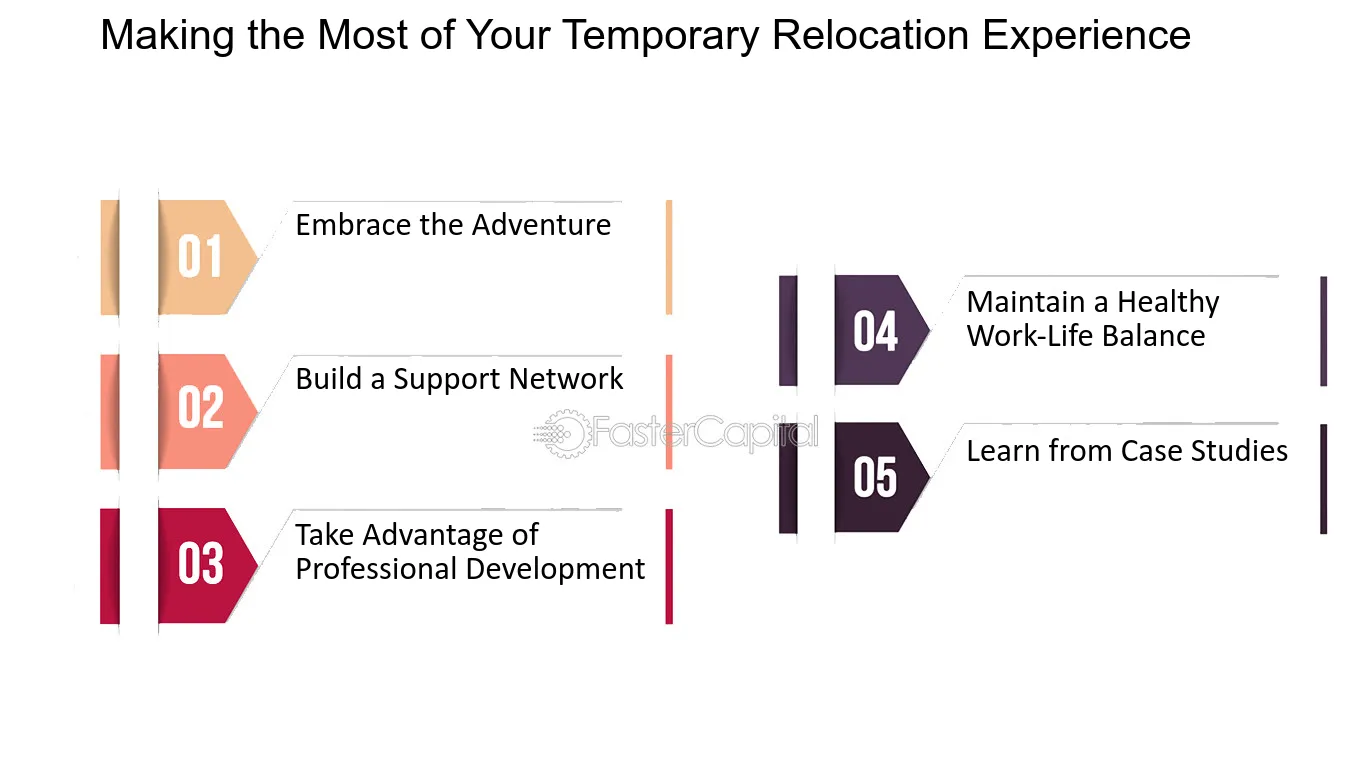 Making the Most of Your Temporary Relocation Experience

01
Embrace the Adventure

02
Build a Support Network

03
Take Advantage of Professional Development

04
Maintain a Healthy Work-Life Balance

05
Learn from Case Studies

FasterCapital